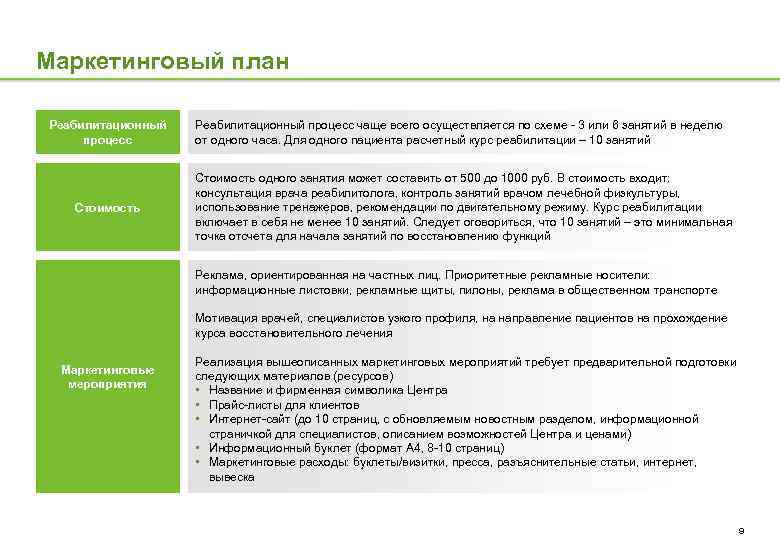 Маркетинговый план

Реабилитационный процесс

Реабилитационный процесс чаще всего осуществляется по схеме - 3 или 6 занятий в неделю от одного часа. Для одного пациента расчетный курс реабилитации – 10 занятий

Стоимость

Стоимость одного занятия может составить от 500 до 1000 руб. В стоимость входит: консультация врача реабилитолога, контроль занятий врачом лечебной физкультуры, использование тренажеров, рекомендации по двигательному режиму. Курс реабилитации включает в себя не менее 10 занятий. Следует оговориться, что 10 занятий – это минимальная точка отсчета для начала занятий по восстановлению функций

Маркетинговые мероприятия

Реклама, ориентированная на частных лиц. Приоритетные рекламные носители: информационные листовки, рекламные щиты, пилоны, реклама в общественном транспорте

Мотивация врачей, специалистов узкого профиля, на направление пациентов на прохождение курса восстановительного лечения

Реализация вышеописанных маркетинговых мероприятий требует предварительной подготовки следующих материалов (ресурсов)
• Название и фирменная символика Центра
• Прайс-листы для клиентов
• Интернет-сайт (до 10 страниц, с обновляемым новостным разделом, информационной страничкой для специалистов, описанием возможностей Центра и ценами)
• Информационный буклет (формат А4, 8-10 страниц)
• Маркетинговые расходы: буклеты/визитки, пресса, разъяснительные статьи, интернет, вывеска

9